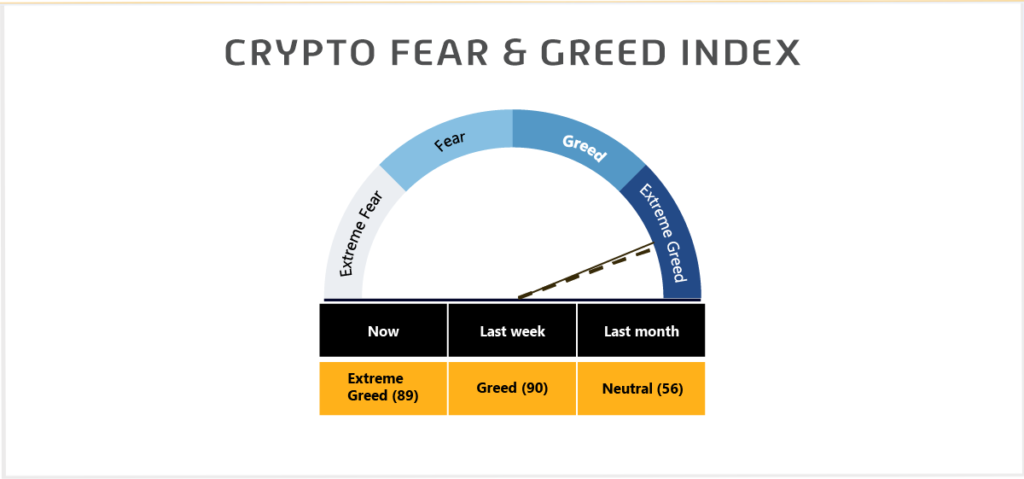 CRYPTO FEAR & GREED INDEX

Extreme Fear
Fear
Greed
Extreme Greed

| Now | Last week | Last month |
|---|---|---|
| Extreme Greed (89) | Greed (90) | Neutral (56) |